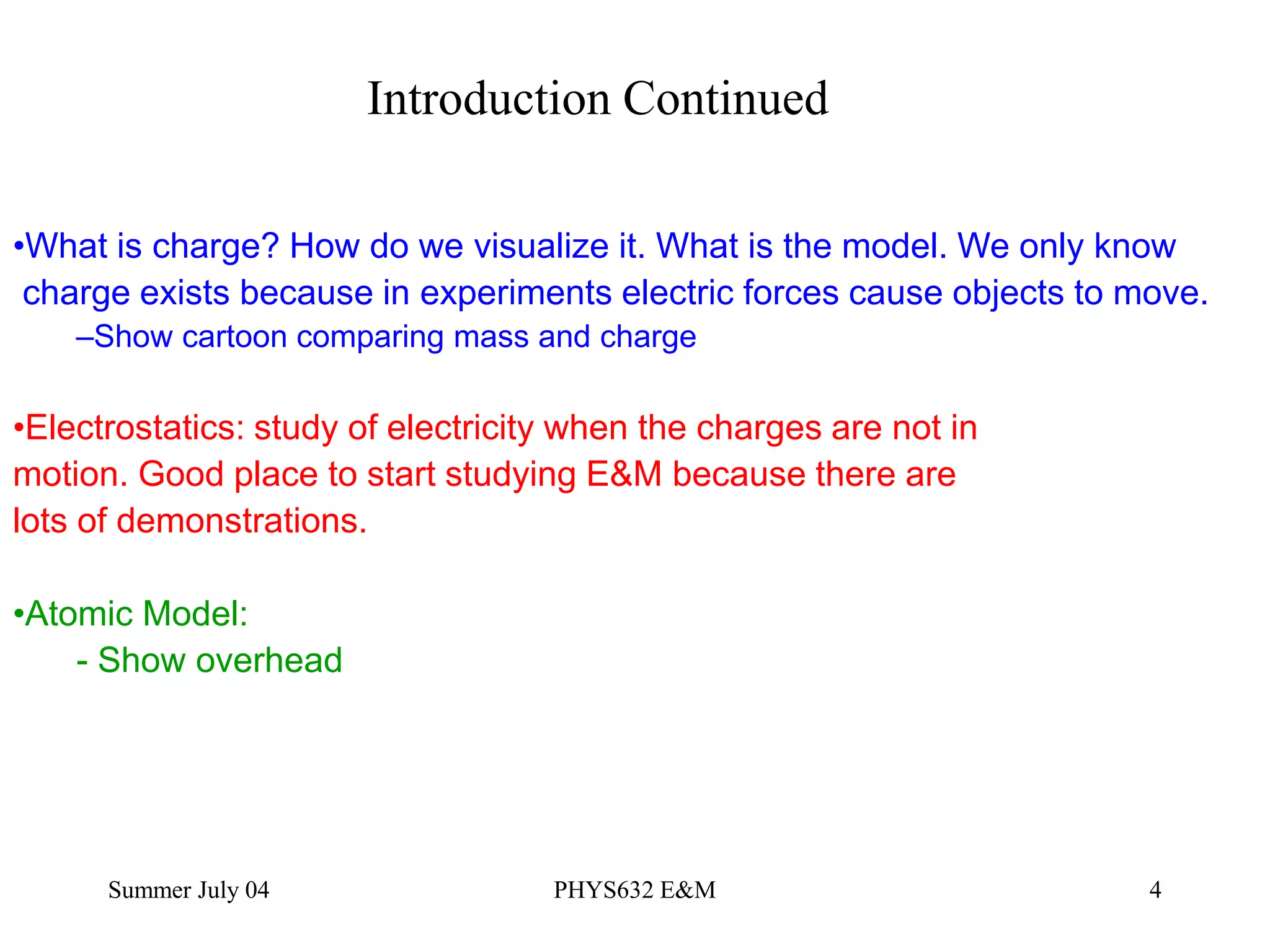 Introduction Continued

•What is charge? How do we visualize it. What is the model. We only know charge exists because in experiments electric forces cause objects to move.

–Show cartoon comparing mass and charge

•Electrostatics: study of electricity when the charges are not in motion. Good place to start studying E&M because there are lots of demonstrations.

•Atomic Model:

- Show overhead

Summer July 04

PHYS632 E&M

4